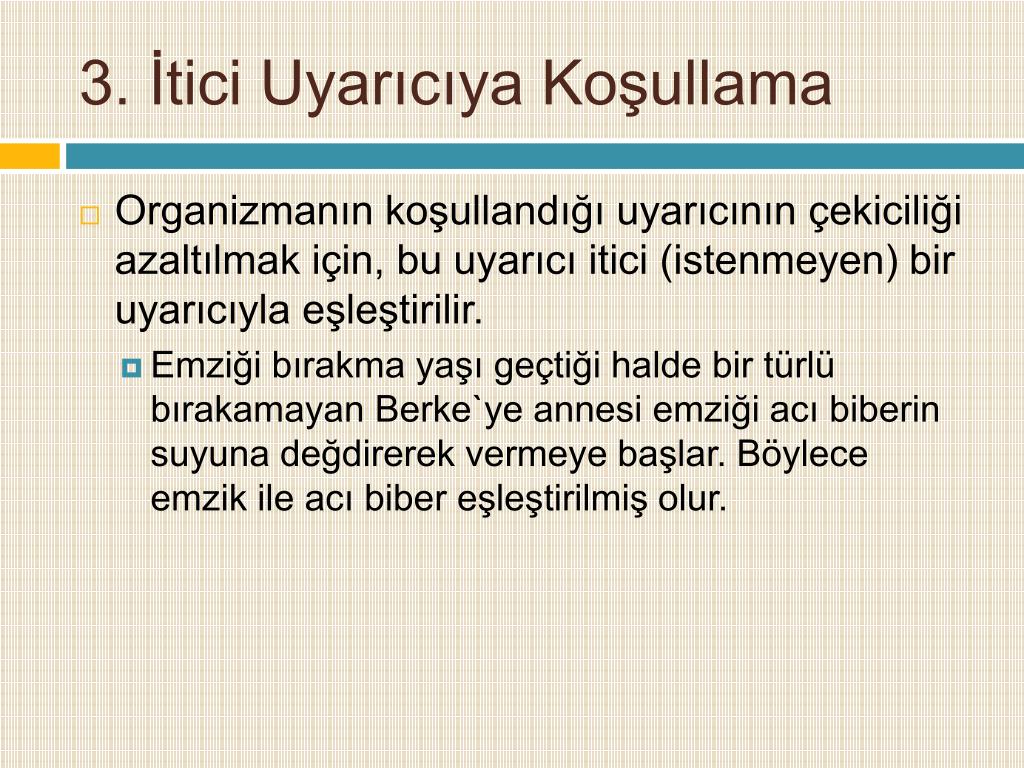 3. İtici Uyarıcıya Koşullama

Organizmanın koşullandığı uyarıcının çekiciliği azaltılmak için, bu uyarıcı itici (istenmeyen) bir uyarıcıyla eşleştirilir.

Emziği bırakma yaşı geçtiği halde bir türlü bırakamayan Berke`ye annesi emziği acı biberin suyuna değdirerek vermeye başlar. Böylece emzik ile acı biber eşleştirilmiş olur.